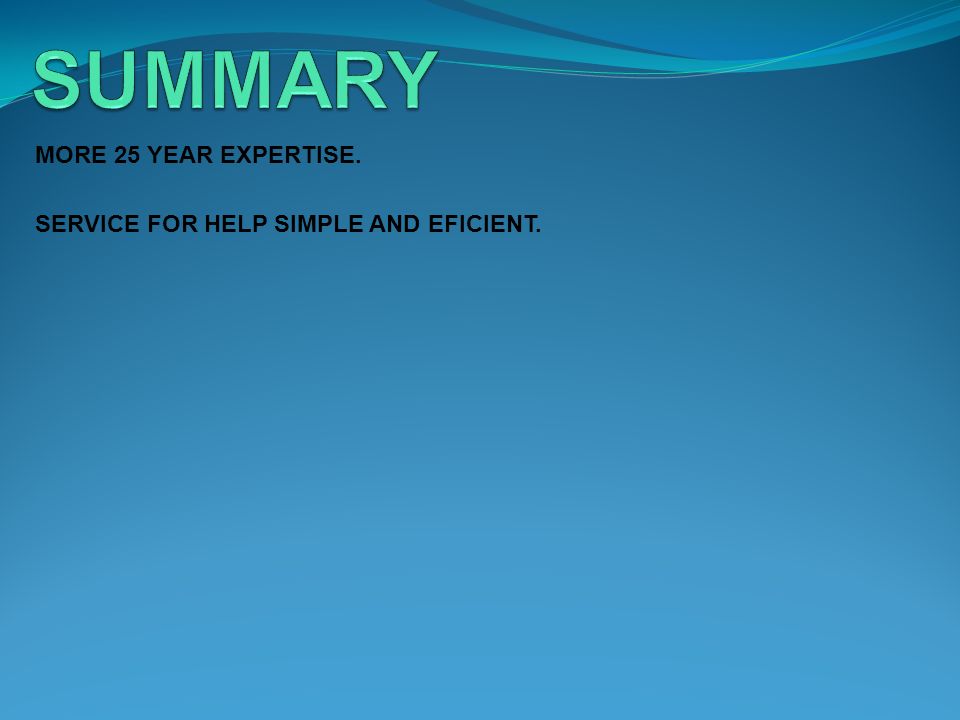 SUMMARY

MORE 25 YEAR EXPERTISE.

SERVICE FOR HELP SIMPLE AND EFICIENT.